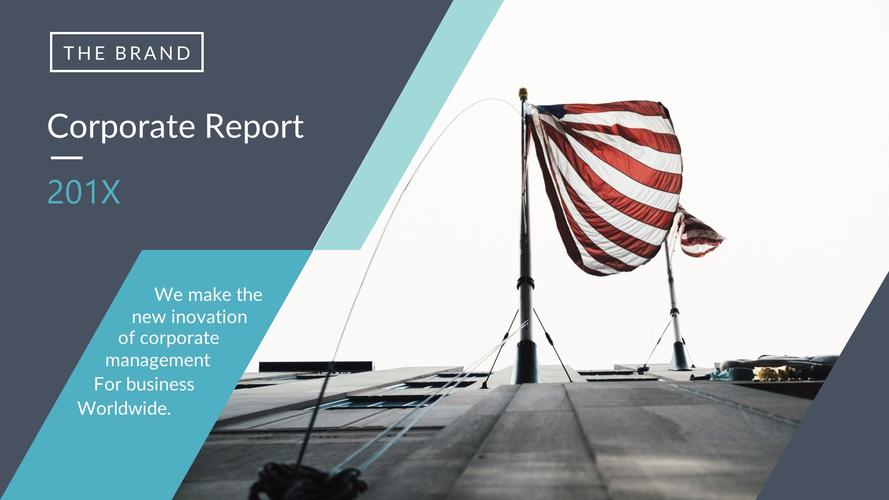 THE BRAND

Corporate Report

201X

We make the new inovation of corporate management For business Worldwide.